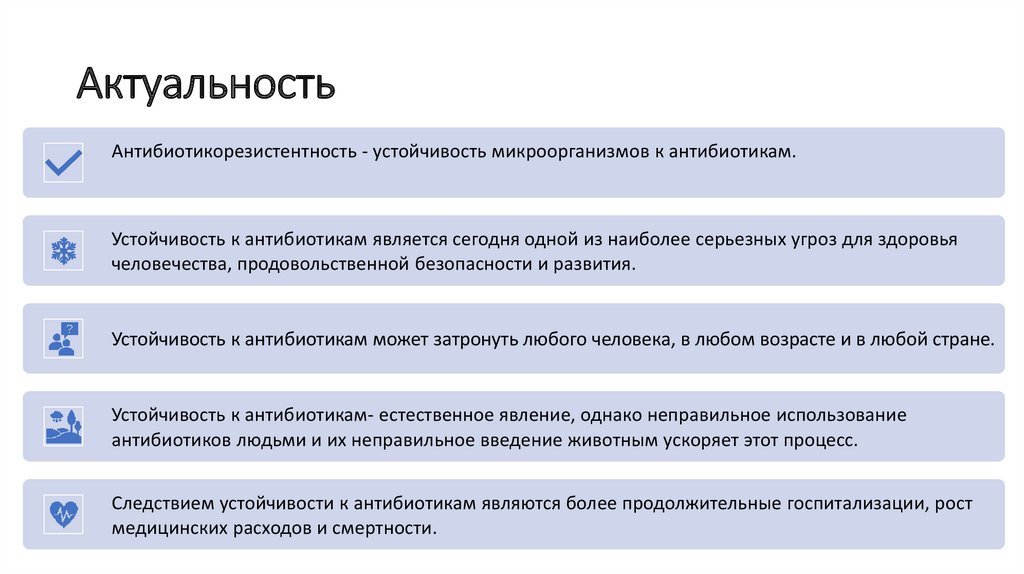 Актуальность

Антибиотикорезистентность - устойчивость микроорганизмов к антибиотикам.

Устойчивость к антибиотикам является сегодня одной из наиболее серьезных угроз для здоровья человечества, продовольственной безопасности и развития.

Устойчивость к антибиотикам может затронуть любого человека, в любом возрасте и в любой стране.

Устойчивость к антибиотикам- естественное явление, однако неправильное использование антибиотиков людьми и их неправильное введение животным ускоряет этот процесс.

Следствием устойчивости к антибиотикам являются более продолжительные госпитализации, рост медицинских расходов и смертности.